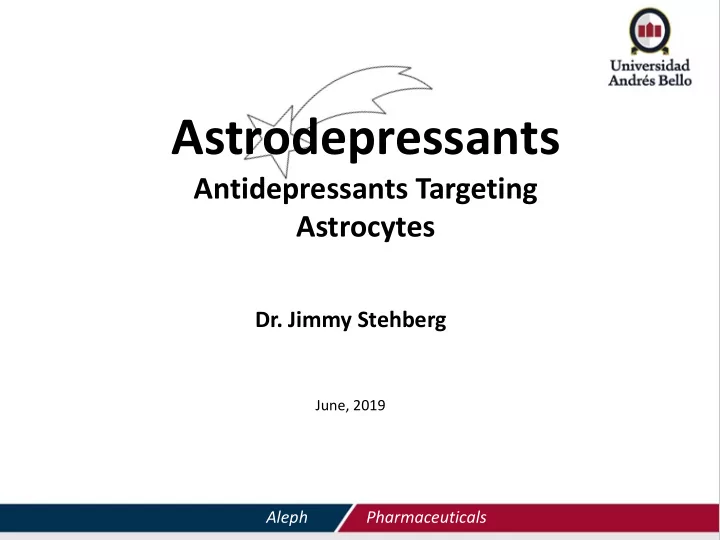 Universidad Andrés Bello

Astrodepressants
Antidepressants Targeting Astrocytes

Dr. Jimmy Stehberg

June, 2019

Aleph Pharmaceuticals